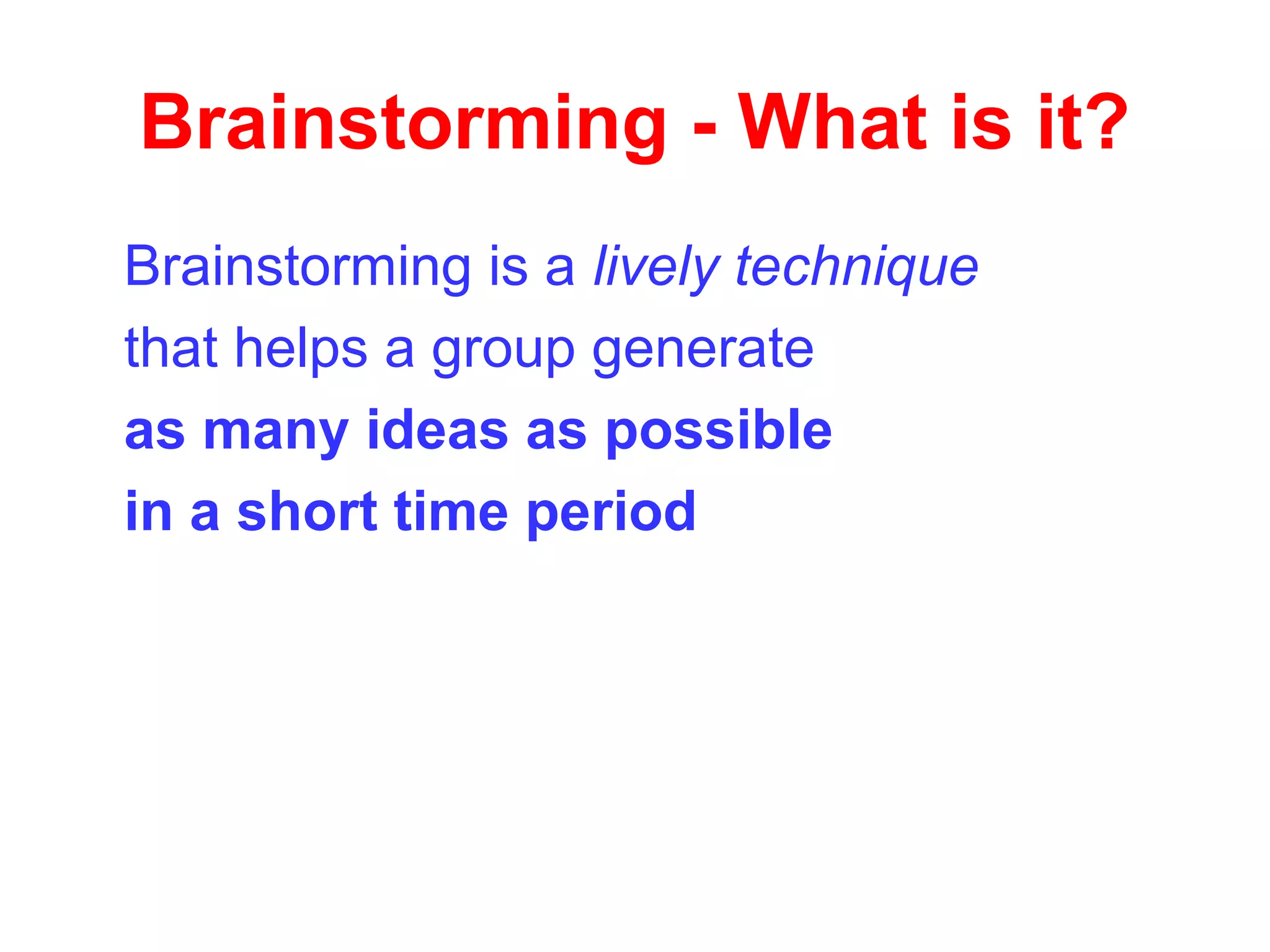 Brainstorming - What is it?

Brainstorming is a lively technique
that helps a group generate
as many ideas as possible
in a short time period